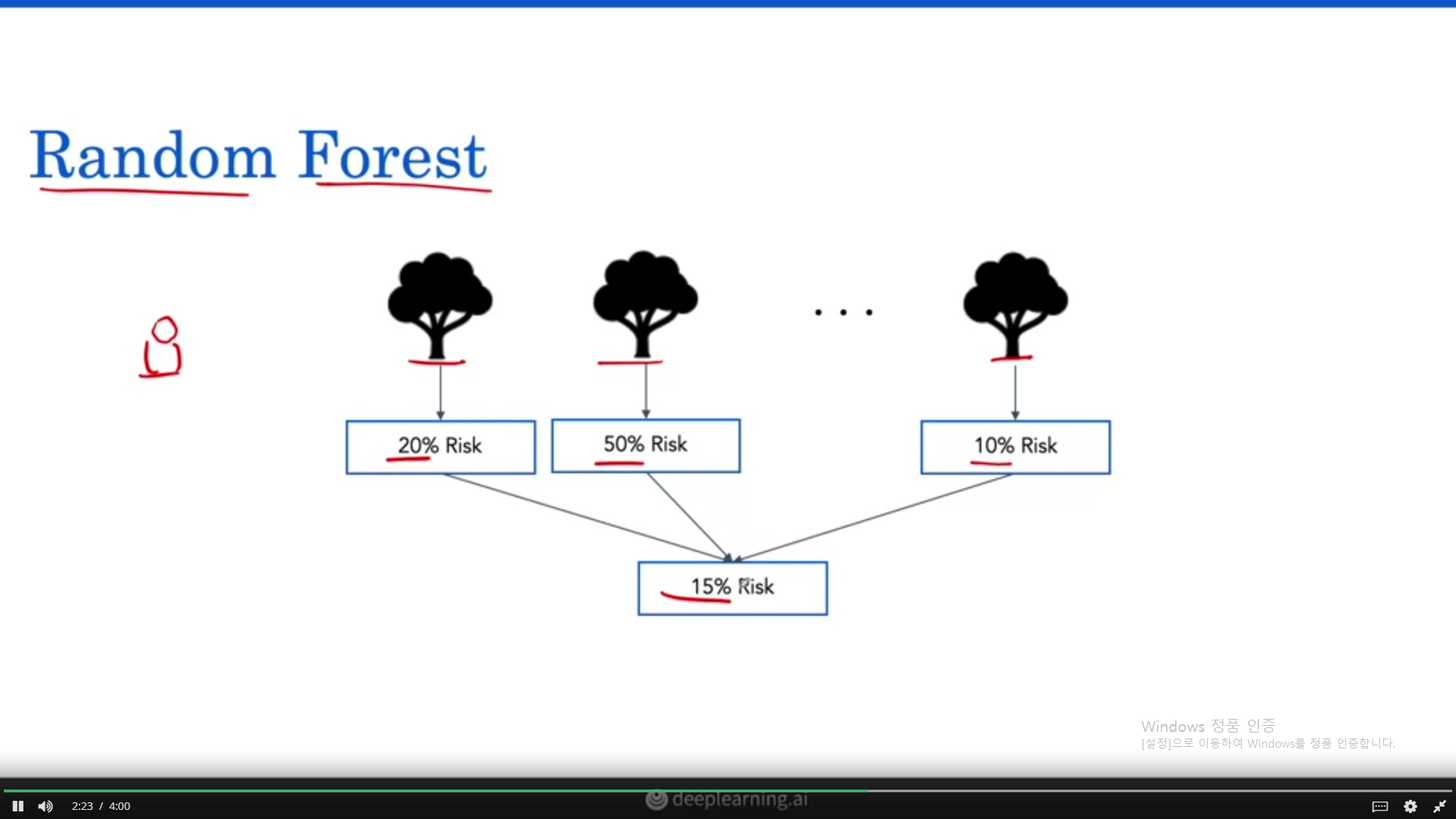 Random Forest

. . .

20% Risk

50% Risk

10% Risk

15% Risk

Windows 정품 인증
[설정]으로 이동하여 Windows를 정품 인증합니다.

deeplearning.ai

2:23 / 4:00